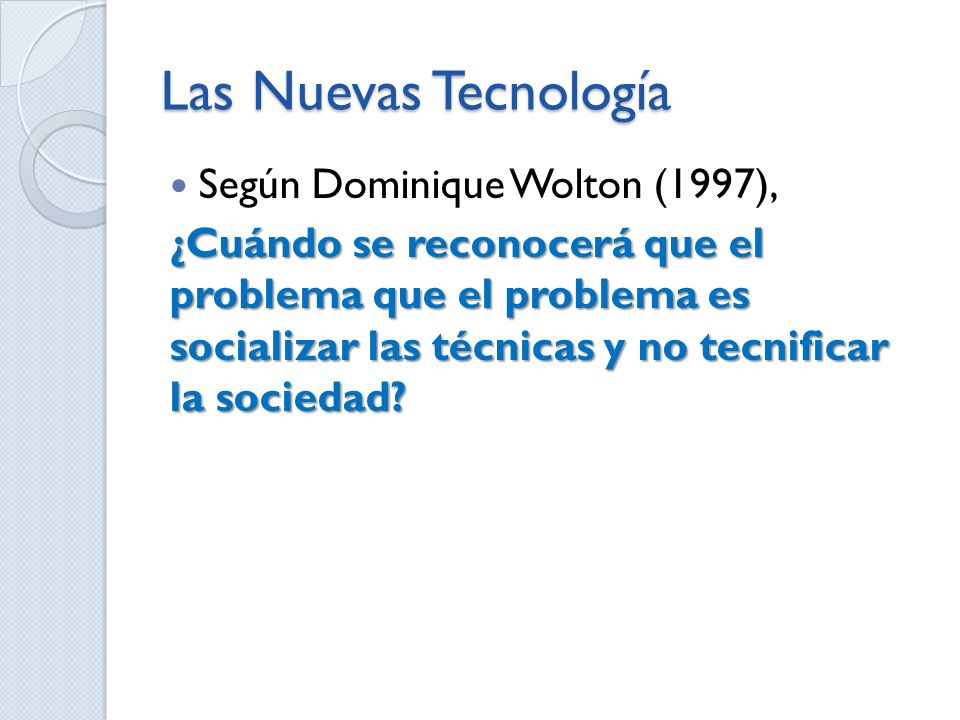 Las Nuevas Tecnología

Según Dominique Wolton (1997), ¿Cuándo se reconocerá que el problema que el problema es socializar las técnicas y no tecnificar la sociedad?